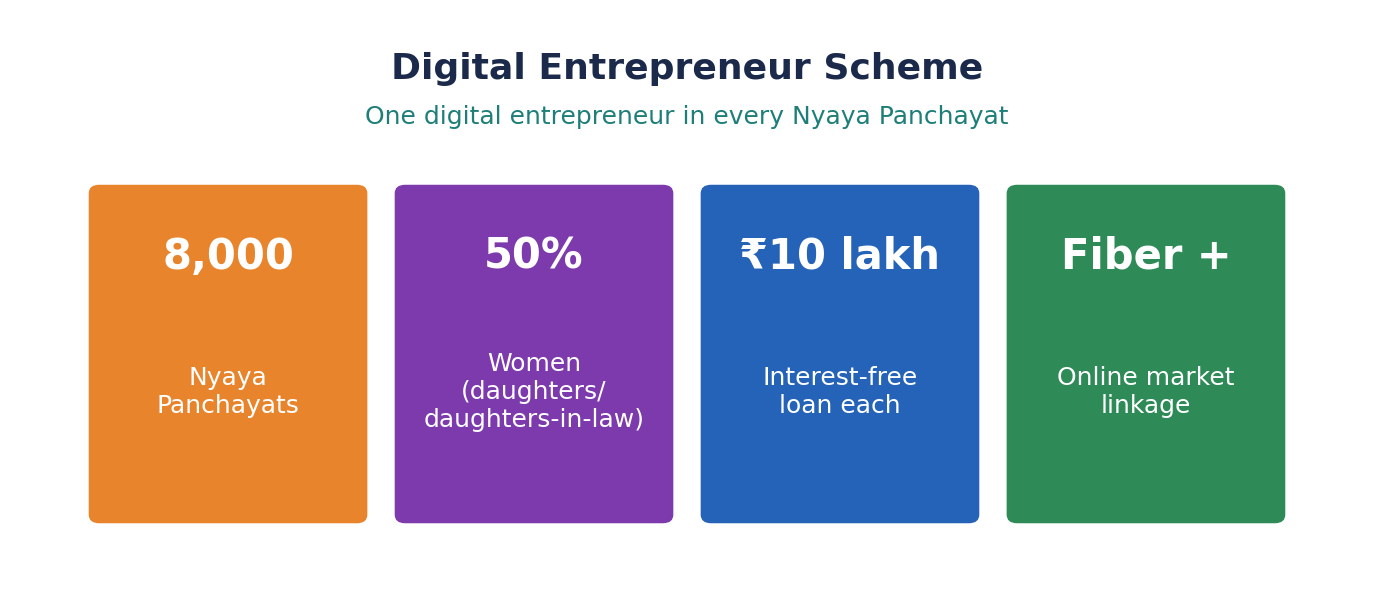 Digital Entrepreneur Scheme

One digital entrepreneur in every Nyaya Panchayat

8,000

Nyaya Panchayats

50%

Women (daughters/ daughters-in-law)

₹10 lakh

Interest-free loan each

Fiber +

Online market linkage